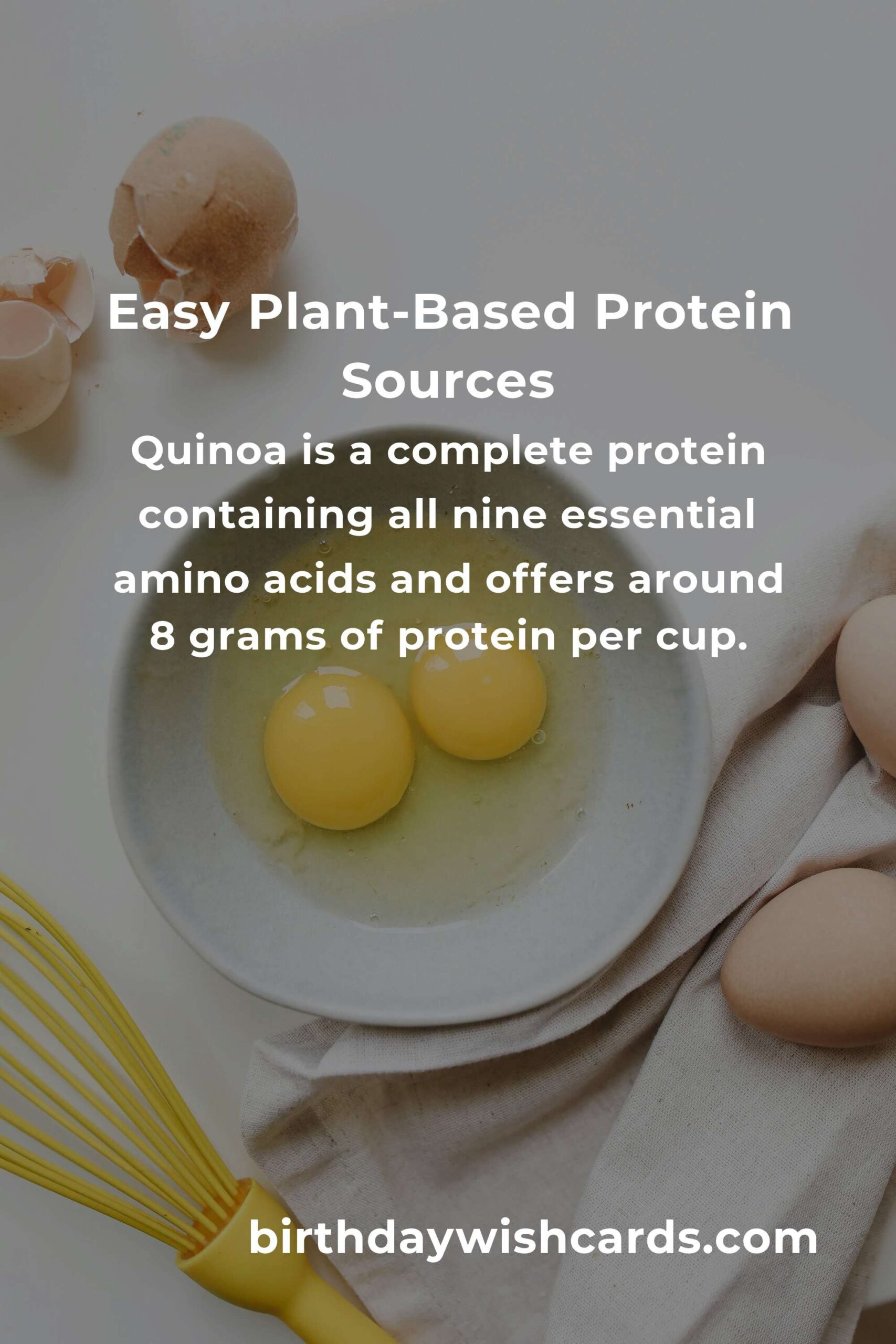 Easy Plant-Based Protein Sources

Quinoa is a complete protein containing all nine essential amino acids and offers around 8 grams of protein per cup.

birthdaywishcards.com